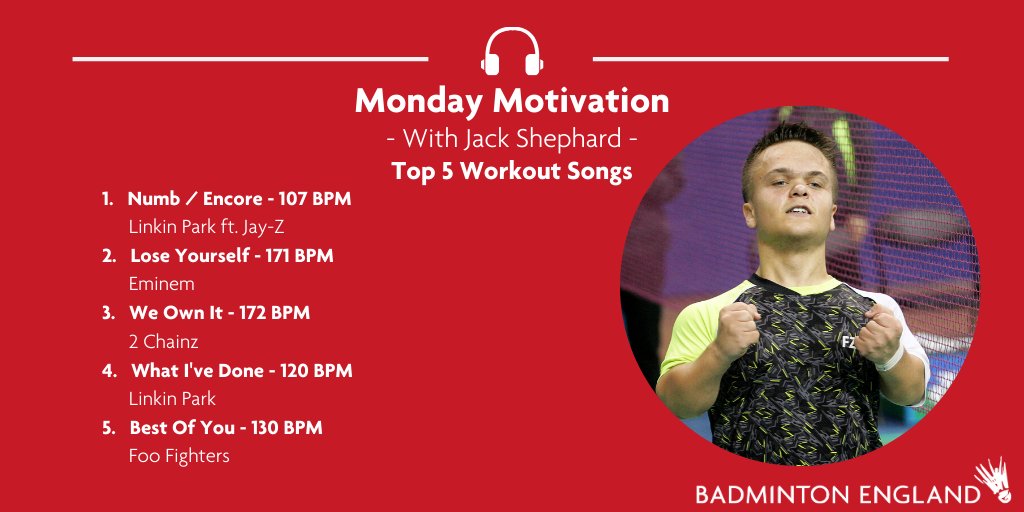 Monday Motivation
- With Jack Shephard -
Top 5 Workout Songs

1. Numb / Encore - 107 BPM
Linkin Park ft. Jay-Z
2. Lose Yourself - 171 BPM
Eminem
3. We Own It - 172 BPM
2 Chainz
4. What I've Done - 120 BPM
Linkin Park
5. Best Of You - 130 BPM
Foo Fighters

FZ

BADMINTON ENGLAND